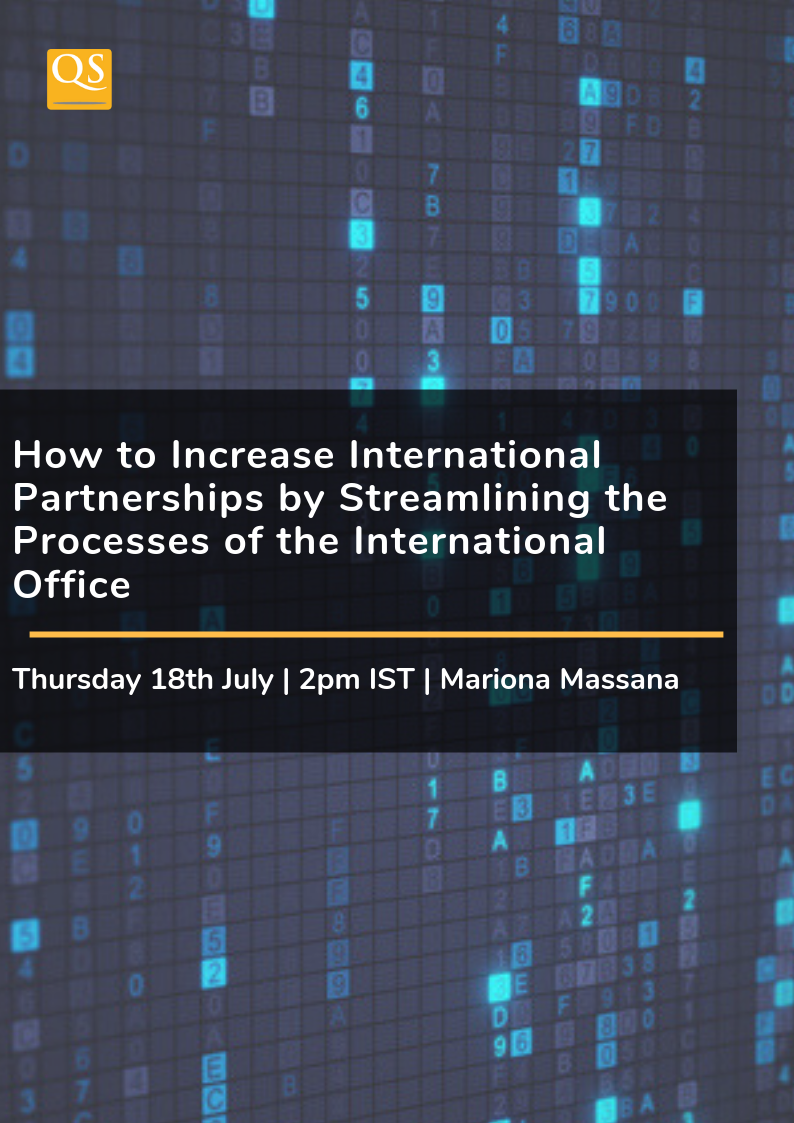 QS

How to Increase International Partnerships by Streamlining the Processes of the International Office

Thursday 18th July | 2pm IST | Mariona Massana